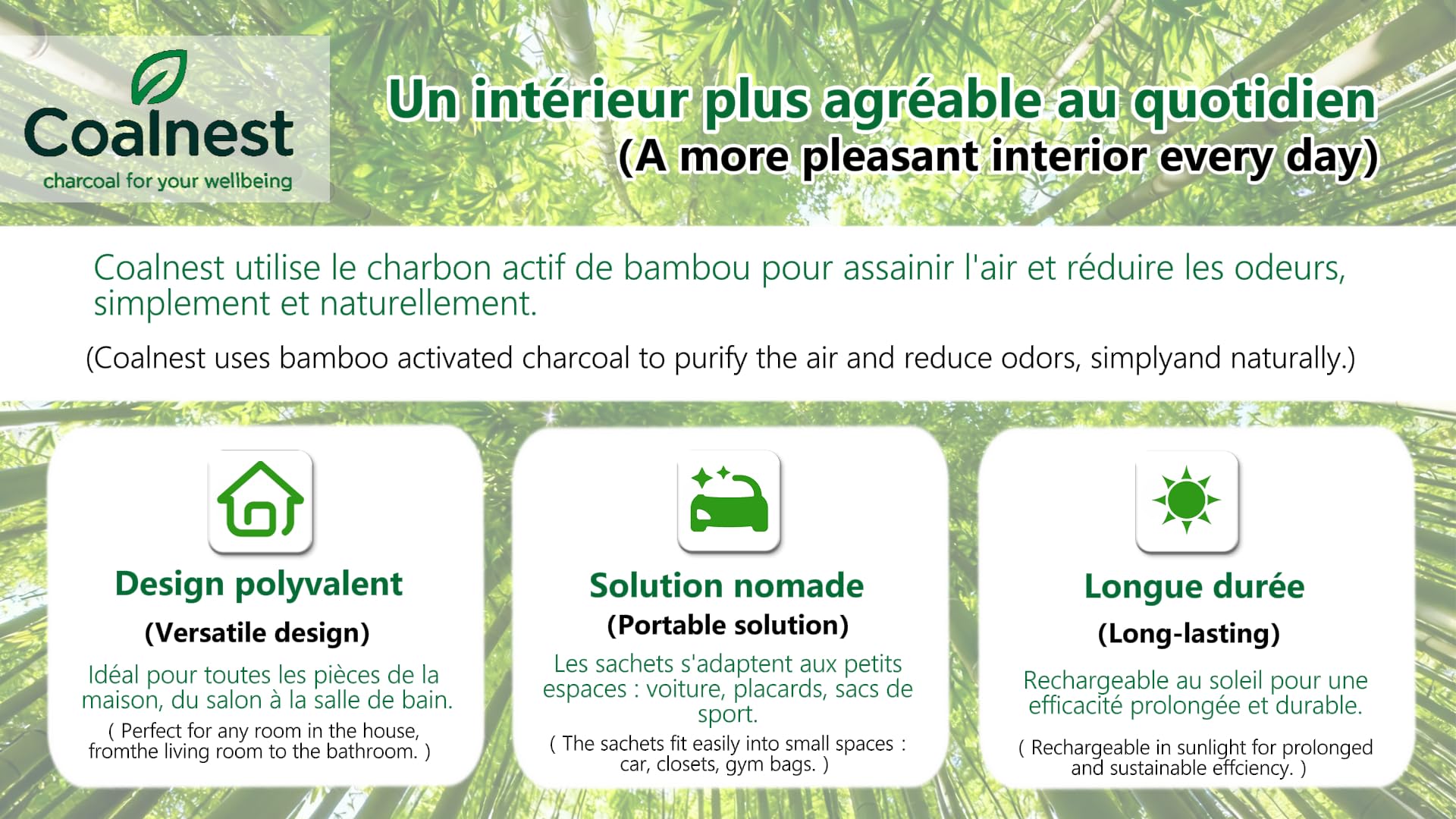 Coalnest
charcoal for your wellbeing

Un intérieur plus agréable au quotidien
(A more pleasant interior every day)

Coalnest utilise le charbon actif de bambou pour assainir l'air et réduire les odeurs, simplement et naturellement.

(Coalnest uses bamboo activated charcoal to purify the air and reduce odors, simplyand naturally.)

Design polyvalent
(Versatile design)
Idéal pour toutes les pièces de la maison, du salon à la salle de bain.
( Perfect for any room in the house, fromthe living room to the bathroom. )

Solution nomade
(Portable solution)
Les sachets s'adaptent aux petits espaces : voiture, placards, sacs de sport.
( The sachets fit easily into small spaces : car, closets, gym bags. )

Longue durée
(Long-lasting)
Rechargeable au soleil pour une efficacité prolongée et durable.
( Rechargeable in sunlight for prolonged and sustainable effciency. )